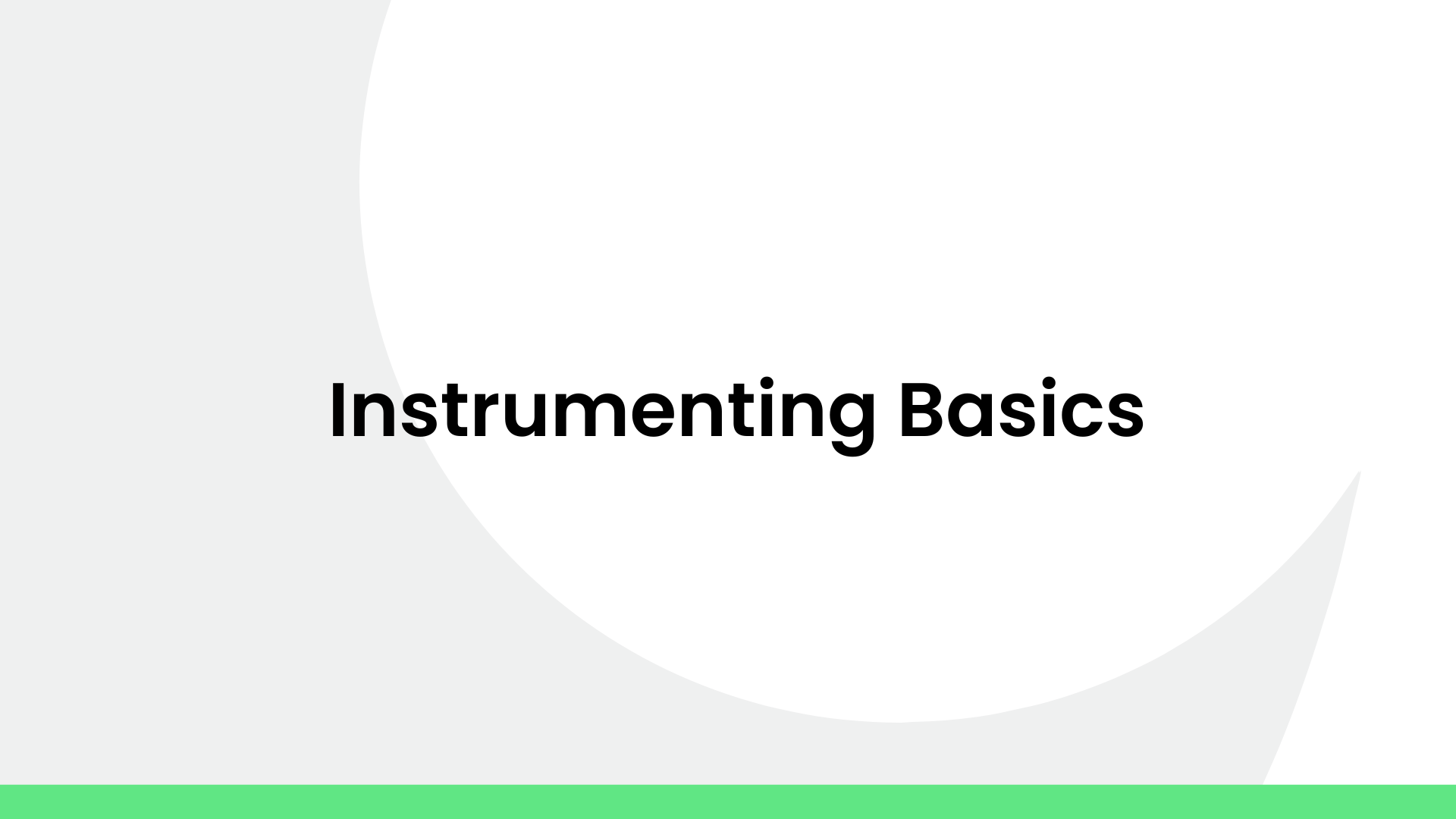 Instrumenting Basics